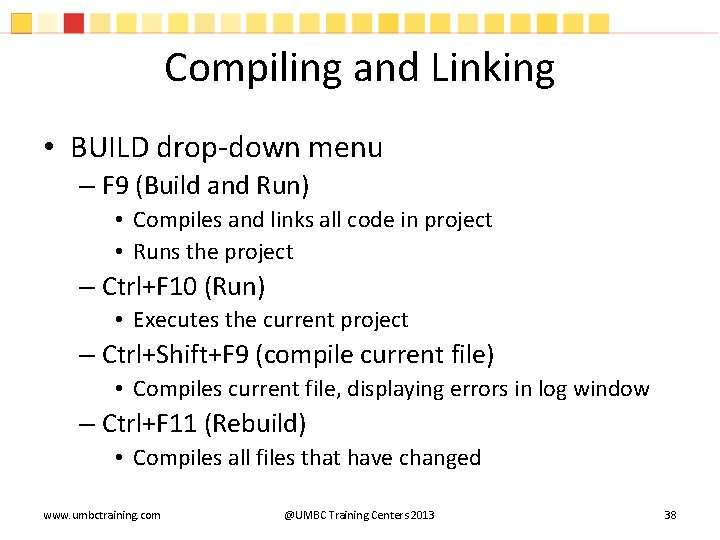 Compiling and Linking

• BUILD drop-down menu
– F9 (Build and Run)
• Compiles and links all code in project
• Runs the project
– Ctrl+F10 (Run)
• Executes the current project
– Ctrl+Shift+F9 (compile current file)
• Compiles current file, displaying errors in log window
– Ctrl+F11 (Rebuild)
• Compiles all files that have changed

www.umbctraining.com @UMBC Training Centers 2013 38